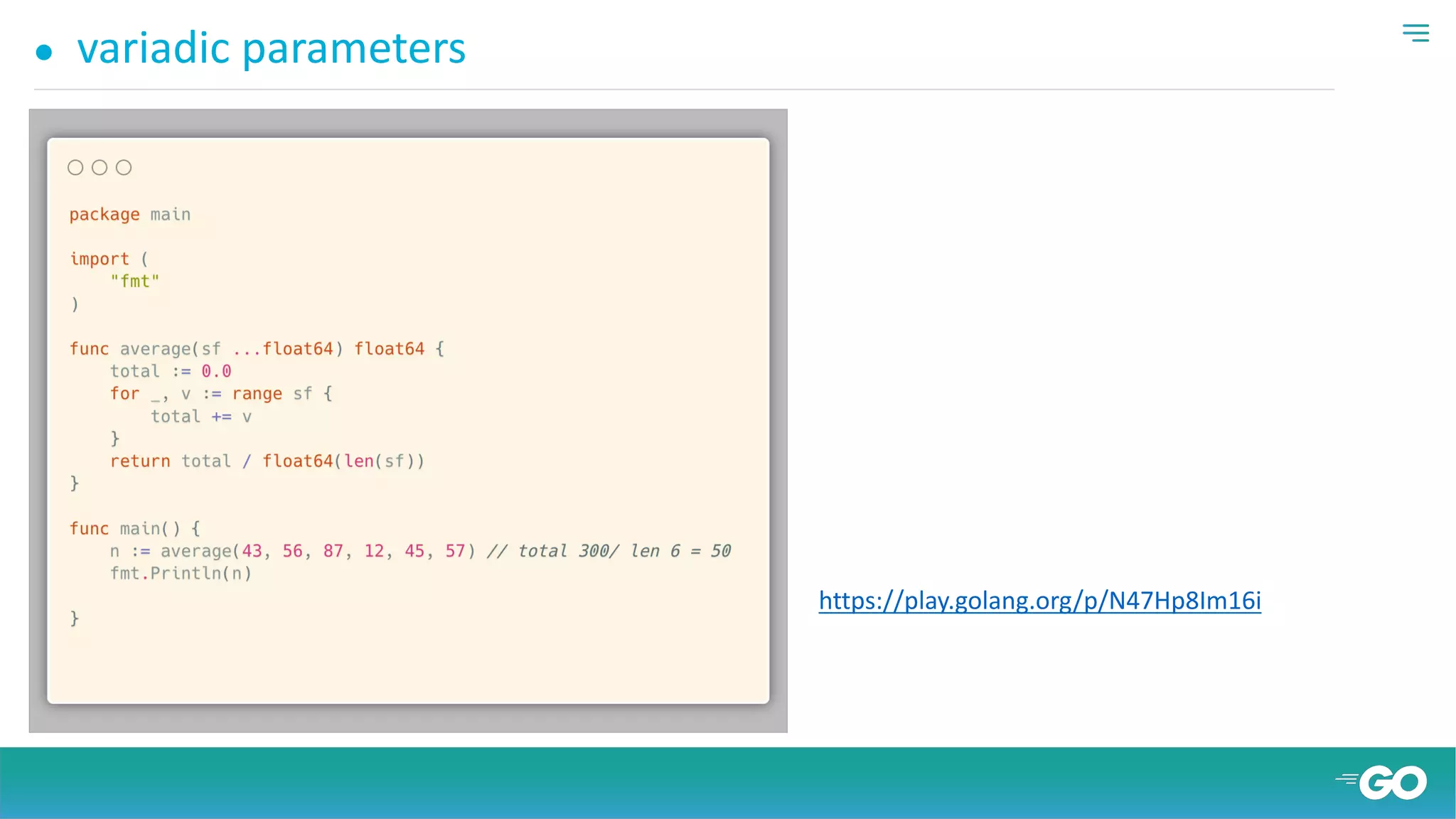 • variadic parameters

package main

import (
    "fmt"
)

func average(sf ...float64) float64 {
    total := 0.0
    for _, v := range sf {
        total += v
    }
    return total / float64(len(sf))
}

func main() {
    n := average(43, 56, 87, 12, 45, 57) // total 300/ len 6 = 50
    fmt.Println(n)

}

https://play.golang.org/p/N47Hp8Im16i

GO